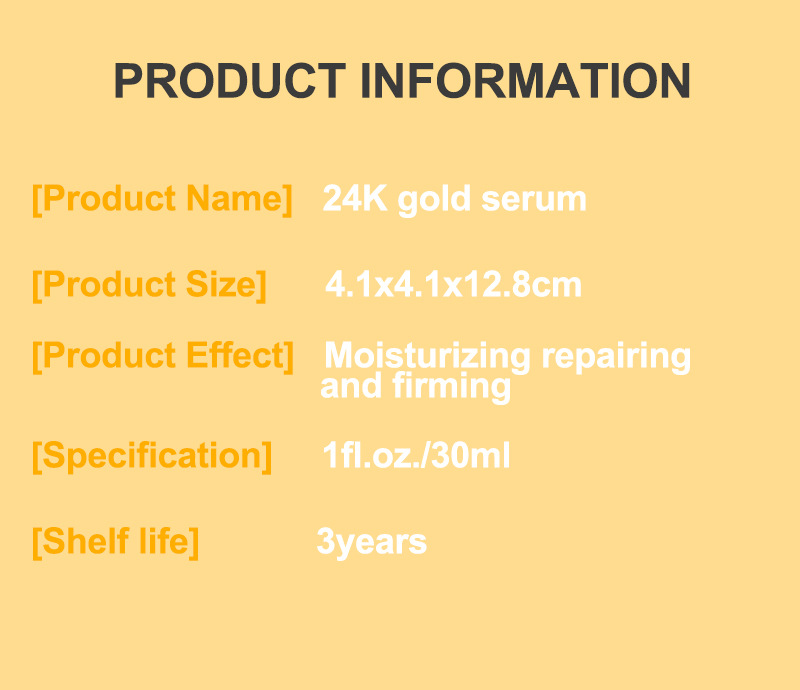 PRODUCT INFORMATION

[Product Name] 24K gold serum

[Product Size] 4.1x4.1x12.8cm

[Product Effect] Moisturizing repairing and firming

[Specification] 1fl.oz./30ml

[Shelf life] 3years